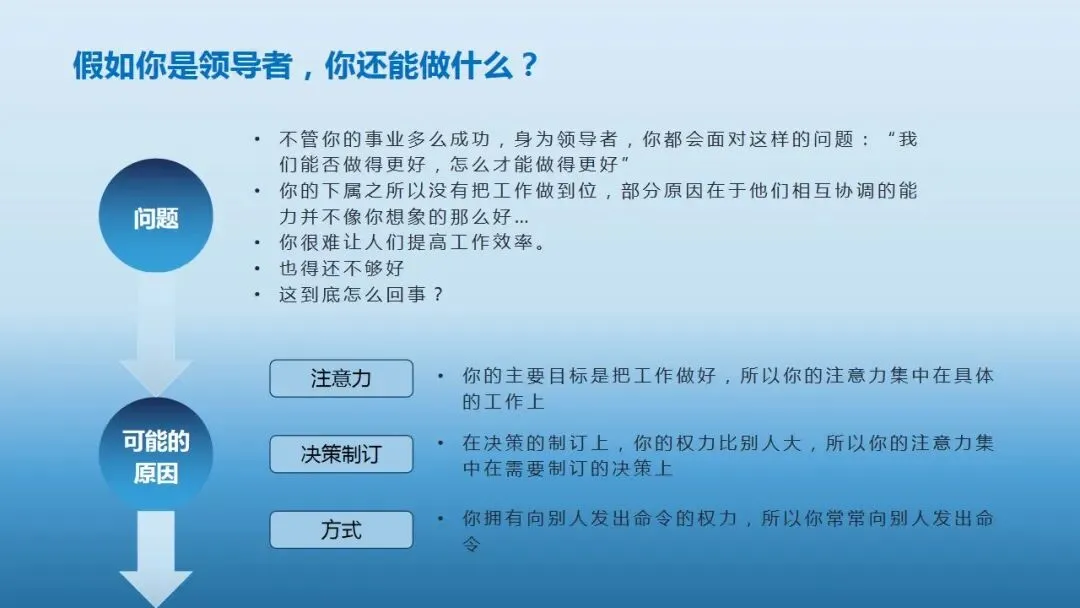 假如你是领导者，你还能做什么？

问题

• 不管你的事业多么成功，身为领导者，你都会面对这样的问题：“我们能否做得更好，怎么才能做得更好”
• 你的下属之所以没有把工作做到位，部分原因在于他们相互协调的能力并不像你想象的那么好...
• 你很难让人们提高工作效率。
• 也得还不够好
• 这到底怎么回事？

可能的原因

注意力

• 你的主要目标是把工作做好，所以你的注意力集中在具体的工作上

决策制订

• 在决策的制订上，你的权力比别人大，所以你的注意力集中在需要制订的决策上

方式

• 你拥有向别人发出命令的权力，所以你常常向别人发出命令